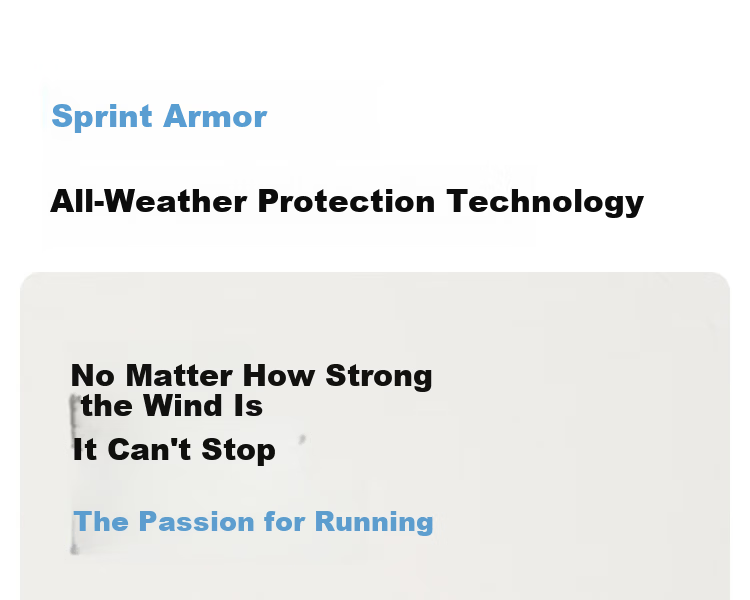 Sprint Armor

All-Weather Protection Technology

No Matter How Strong
the Wind Is
It Can't Stop

The Passion for Running